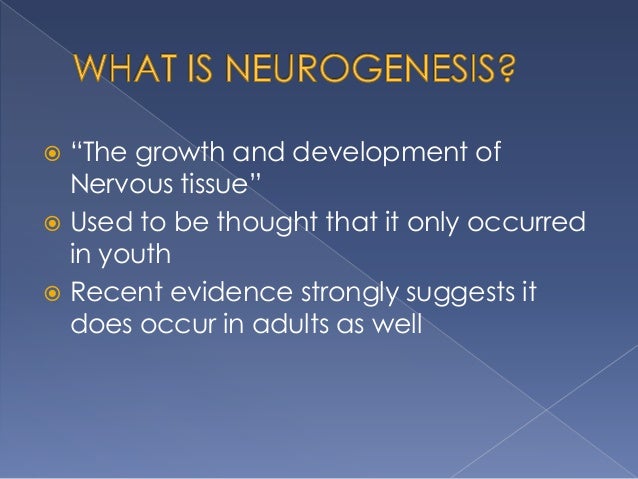 WHAT IS NEUROGENESIS?

“The growth and development of Nervous tissue”

Used to be thought that it only occurred in youth

Recent evidence strongly suggests it does occur in adults as well